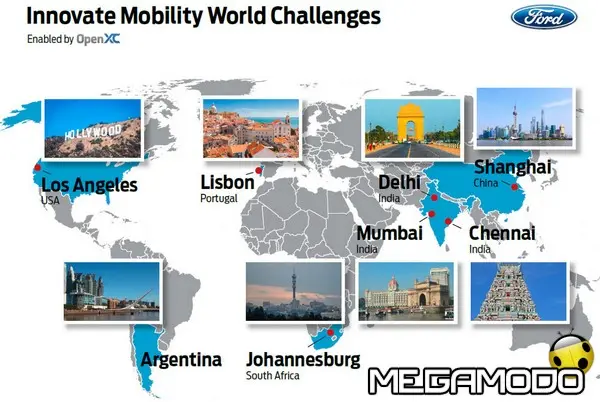 Innovate Mobility World Challenges

Enabled by OpenXC

Ford

HOLLYWOOD

Los Angeles
USA

Lisbon
Portugal

Delhi
India

Shanghai
China

Mumbai
India

Chennai
India

Argentina

Johannesburg
South Africa

MEGAMODO